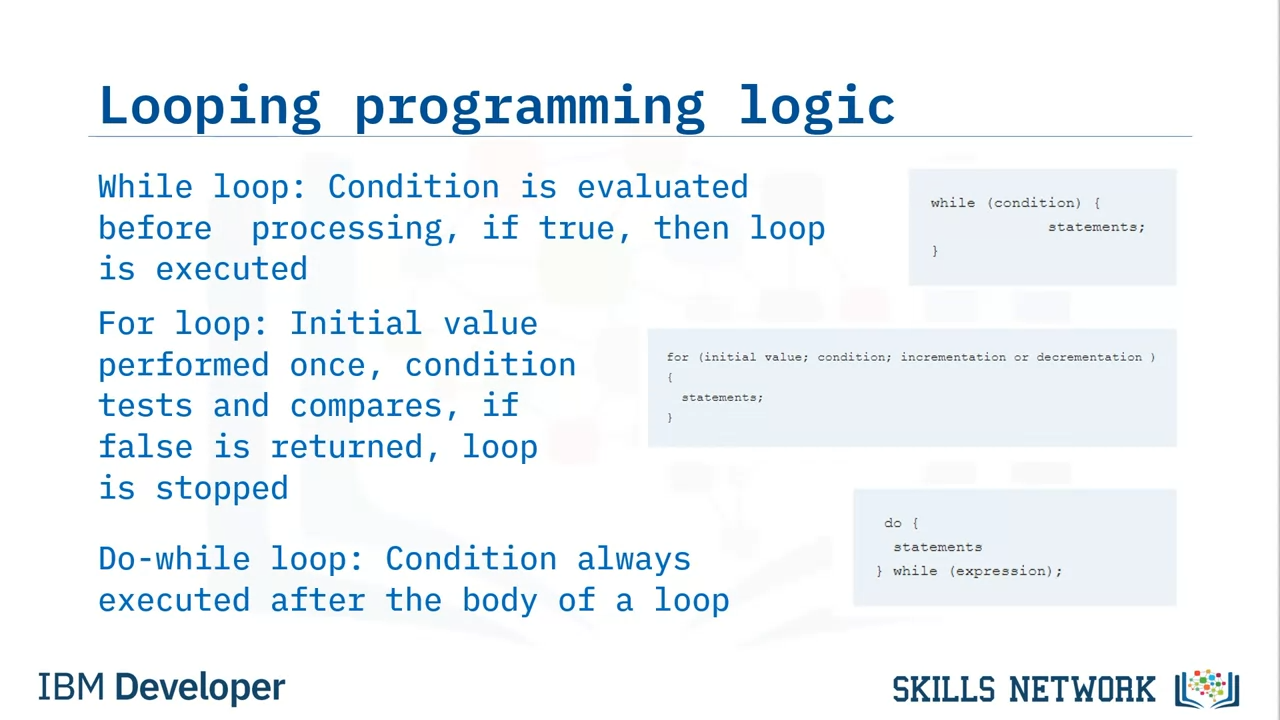 Looping programming logic

While loop: Condition is evaluated before processing, if true, then loop is executed

while (condition) {
statements;
}

For loop: Initial value performed once, condition tests and compares, if false is returned, loop is stopped

for (initial value; condition; incrementation or decrementation )
{
statements;
}

Do-while loop: Condition always executed after the body of a loop

do {
statements
} while (expression);

IBM Developer

SKILLS NETWORK